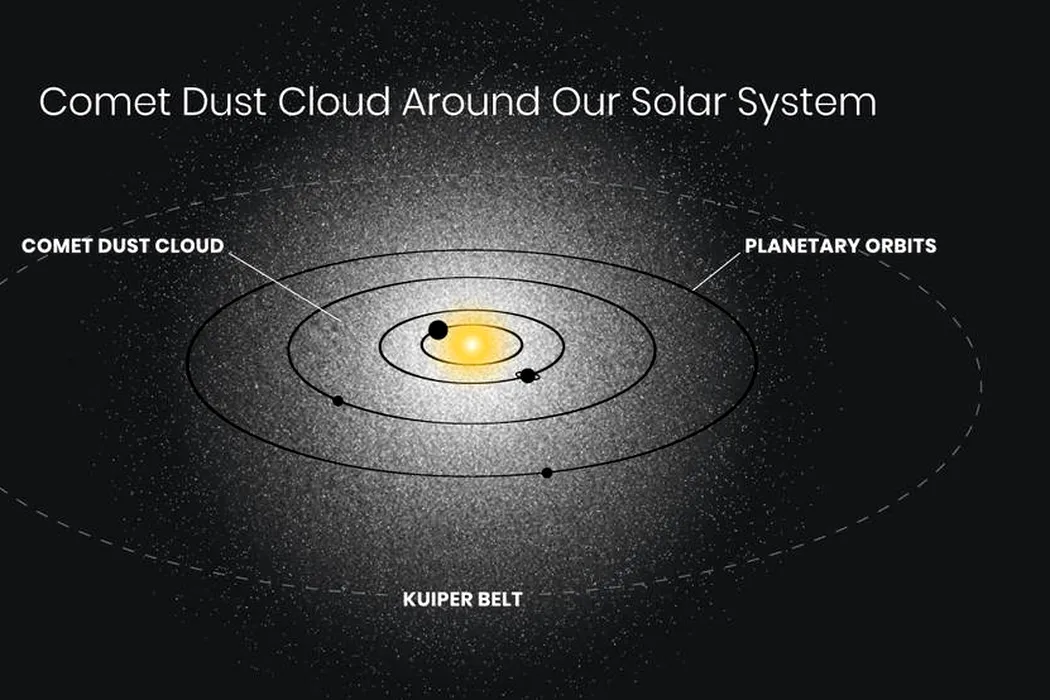 Comet Dust Cloud Around Our Solar System

COMET DUST CLOUD

PLANETARY ORBITS

KUIPER BELT